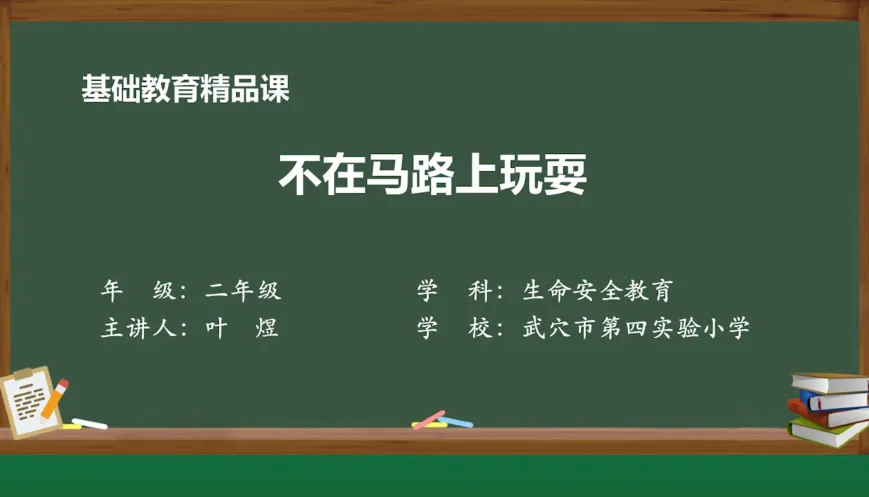 基础教育精品课

不在马路上玩耍

年　级：二年级

主讲人：叶　煜

学　科：生命安全教育

学　校：武穴市第四实验小学